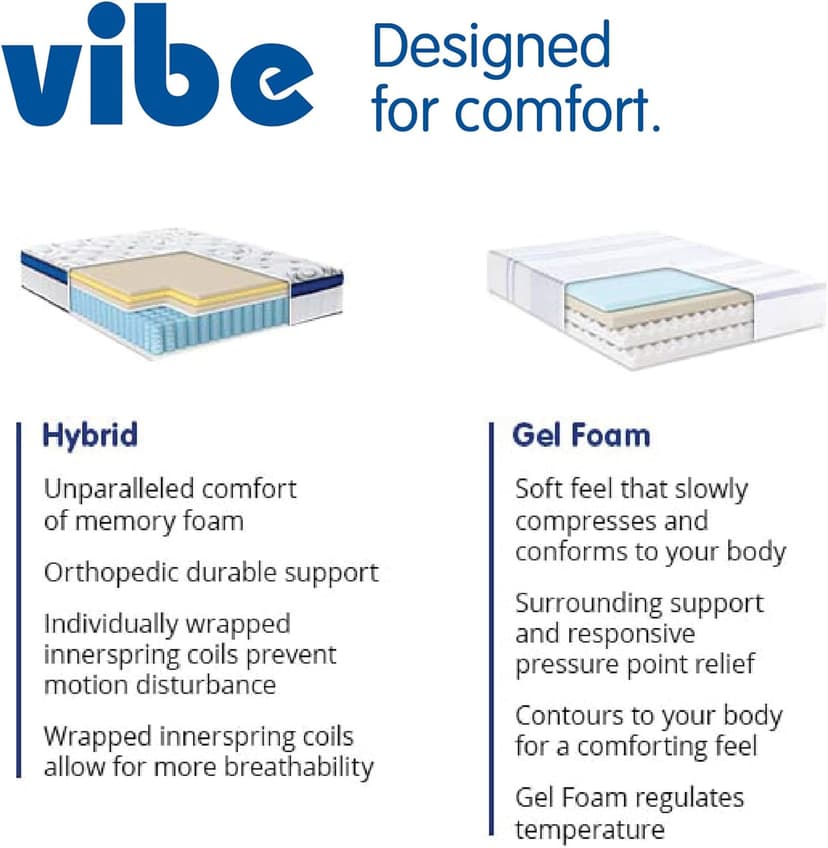 vibe Designed for comfort.

Hybrid

Unparalleled comfort of memory foam

Orthopedic durable support

Individually wrapped innerspring coils prevent motion disturbance

Wrapped innerspring coils allow for more breathability

Gel Foam

Soft feel that slowly compresses and conforms to your body

Surrounding support and responsive pressure point relief

Contours to your body for a comforting feel

Gel Foam regulates temperature